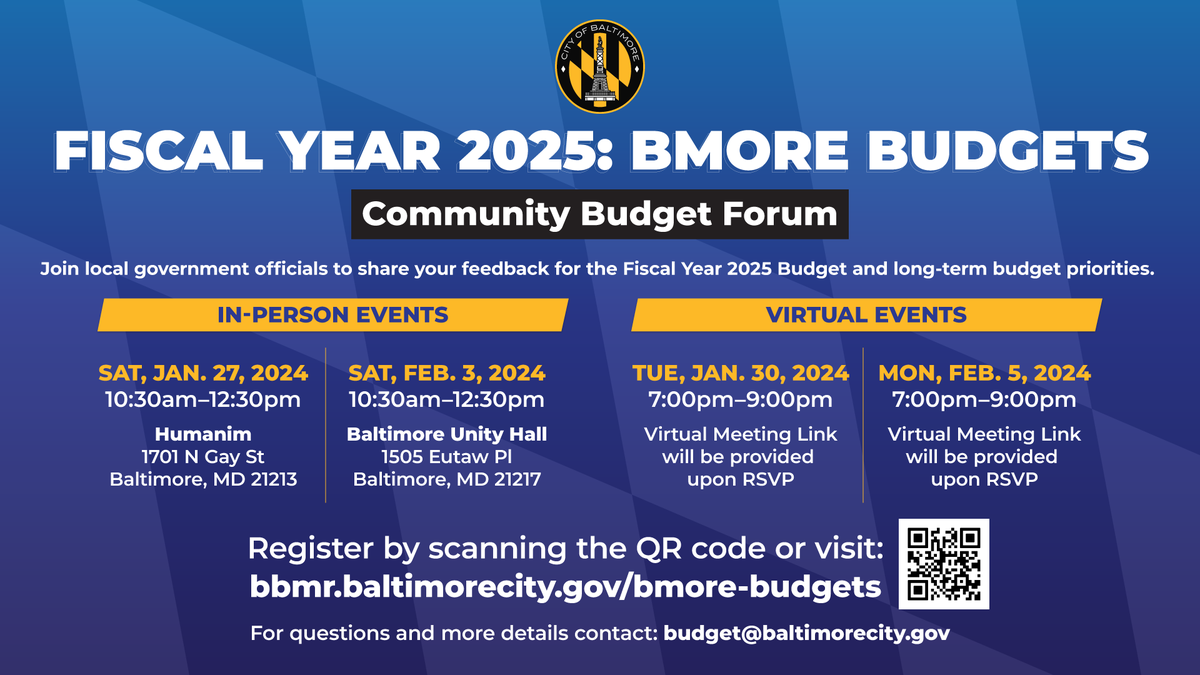 CITY OF BALTIMORE

FISCAL YEAR 2025: BMORE BUDGETS

Community Budget Forum

Join local government officials to share your feedback for the Fiscal Year 2025 Budget and long-term budget priorities.

IN-PERSON EVENTS

SAT, JAN. 27, 2024
10:30am–12:30pm
Humanim
1701 N Gay St
Baltimore, MD 21213

SAT, FEB. 3, 2024
10:30am–12:30pm
Baltimore Unity Hall
1505 Eutaw Pl
Baltimore, MD 21217

VIRTUAL EVENTS

TUE, JAN. 30, 2024
7:00pm–9:00pm
Virtual Meeting Link will be provided upon RSVP

MON, FEB. 5, 2024
7:00pm–9:00pm
Virtual Meeting Link will be provided upon RSVP

Register by scanning the QR code or visit:
bbmr.baltimorecity.gov/bmore-budgets

For questions and more details contact: budget@baltimorecity.gov